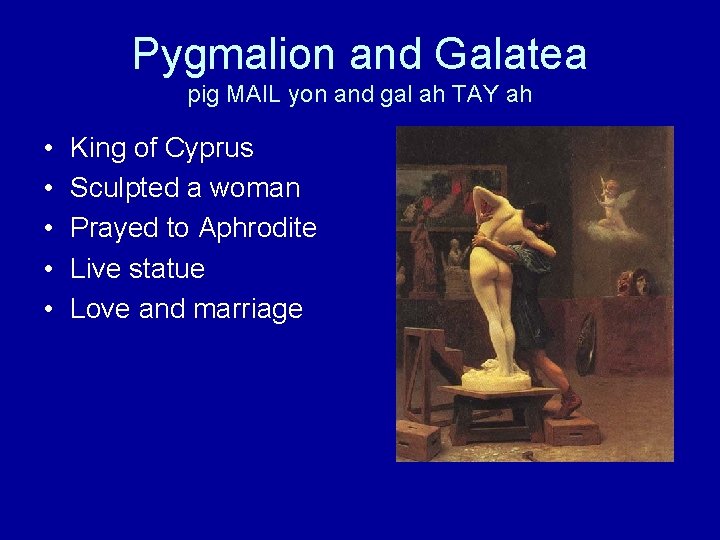 Pygmalion and Galatea
pig MAIL yon and gal ah TAY ah

• King of Cyprus
• Sculpted a woman
• Prayed to Aphrodite
• Live statue
• Love and marriage